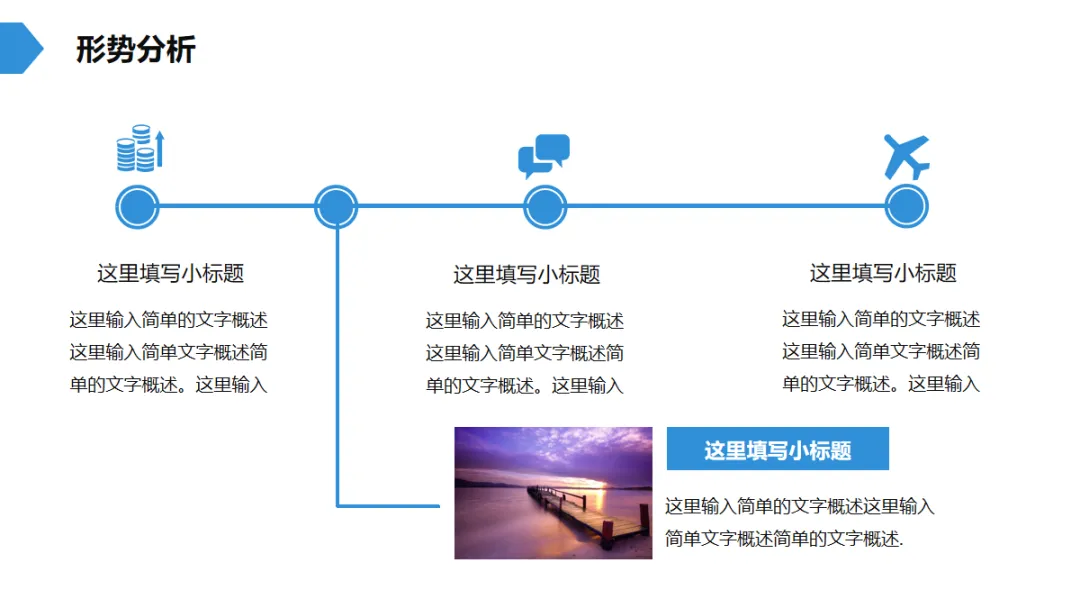 形势分析

这里填写小标题

这里输入简单的文字概述这里输入简单文字概述简单的文字概述。这里输入

这里填写小标题

这里输入简单的文字概述这里输入简单文字概述简单的文字概述。这里输入

这里填写小标题

这里输入简单的文字概述这里输入简单文字概述简单的文字概述。这里输入

这里填写小标题

这里输入简单的文字概述这里输入简单文字概述简单的文字概述.